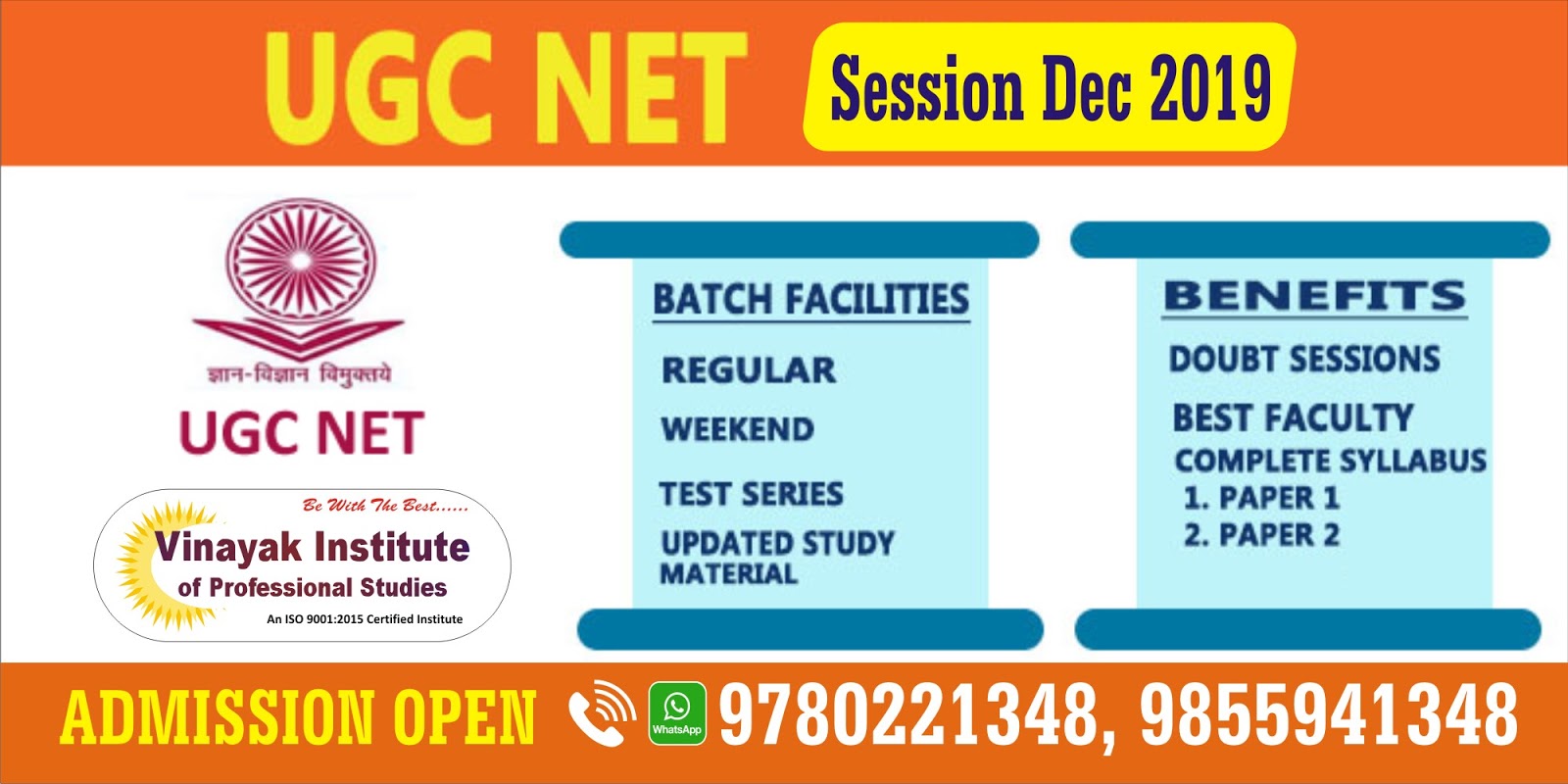 UGC NET

Session Dec 2019

ज्ञान-विज्ञान विमुक्तये

UGC NET

Be With The Best......

Vinayak Institute of Professional Studies

An ISO 9001:2015 Certified Institute

BATCH FACILITIES

REGULAR

WEEKEND

TEST SERIES

UPDATED STUDY MATERIAL

BENEFITS

DOUBT SESSIONS

BEST FACULTY

COMPLETE SYLLABUS

1. PAPER 1

2. PAPER 2

ADMISSION OPEN

WhatsApp

9780221348, 9855941348